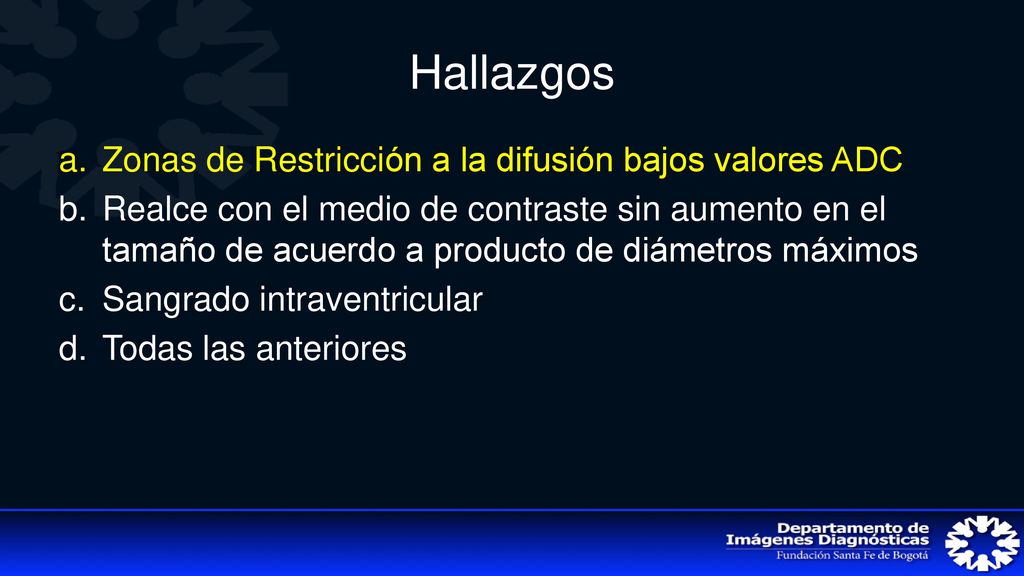 Hallazgos

a. Zonas de Restricción a la difusión bajos valores ADC
b. Realce con el medio de contraste sin aumento en el tamaño de acuerdo a producto de diámetros máximos
c. Sangrado intraventricular
d. Todas las anteriores

Departamento de
Imágenes Diagnósticas
Fundación Santa Fe de Bogotá